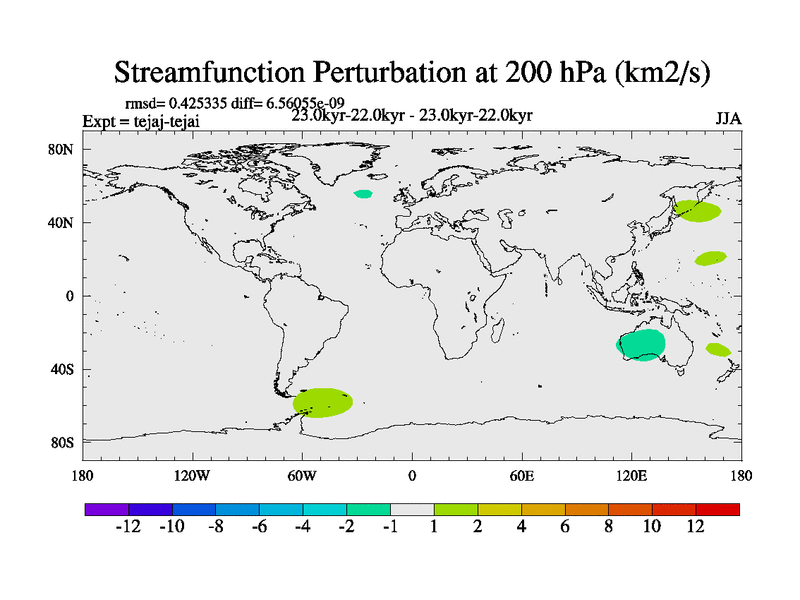 Streamfunction Perturbation at 200 hPa (km2/s)

rmsd= 0.425335 diff= 6.56055e-09
Expt = tejaj-tejai
23.0kyr-22.0kyr - 23.0kyr-22.0kyr
JJA

80N
40N
0
40S
80S

180
120W
60W
0
60E
120E
180

-12 -10 -8 -6 -4 -2 -1 1 2 4 6 8 10 12